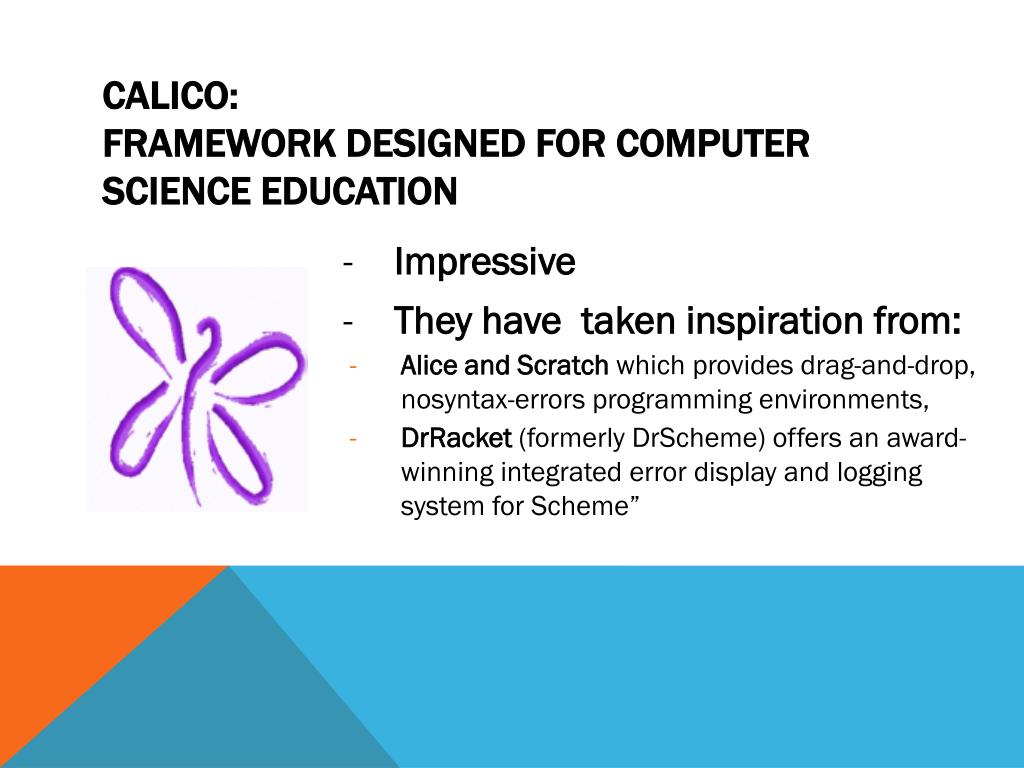 CALICO:
FRAMEWORK DESIGNED FOR COMPUTER SCIENCE EDUCATION

- Impressive
- They have taken inspiration from:
- Alice and Scratch which provides drag-and-drop, nosyntax-errors programming environments,
- DrRacket (formerly DrScheme) offers an award-winning integrated error display and logging system for Scheme”